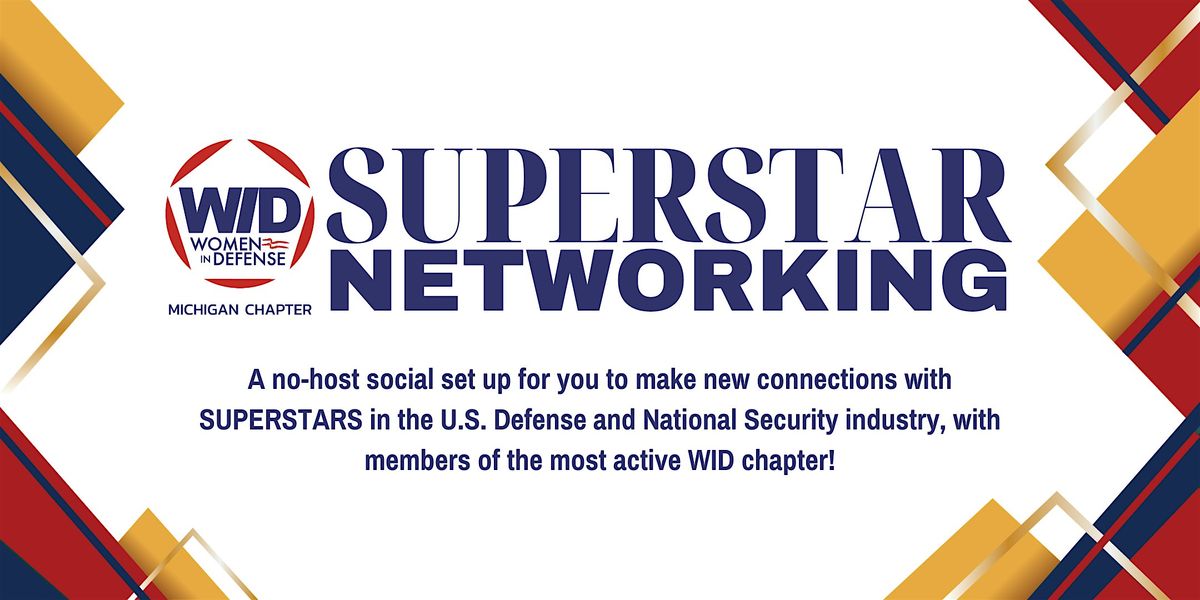 WID
WOMEN IN DEFENSE
MICHIGAN CHAPTER

SUPERSTAR
NETWORKING

A no-host social set up for you to make new connections with SUPERSTARS in the U.S. Defense and National Security industry, with members of the most active WID chapter!